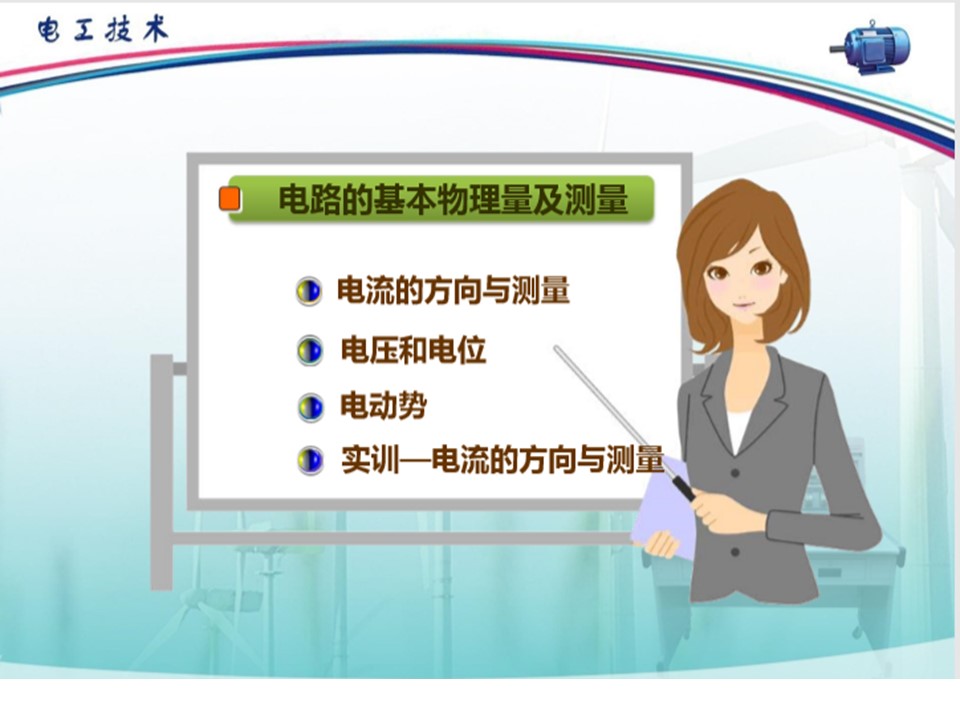 电工技术

电路的基本物理量及测量

电流的方向与测量

电压和电位

电动势

实训—电流的方向与测量